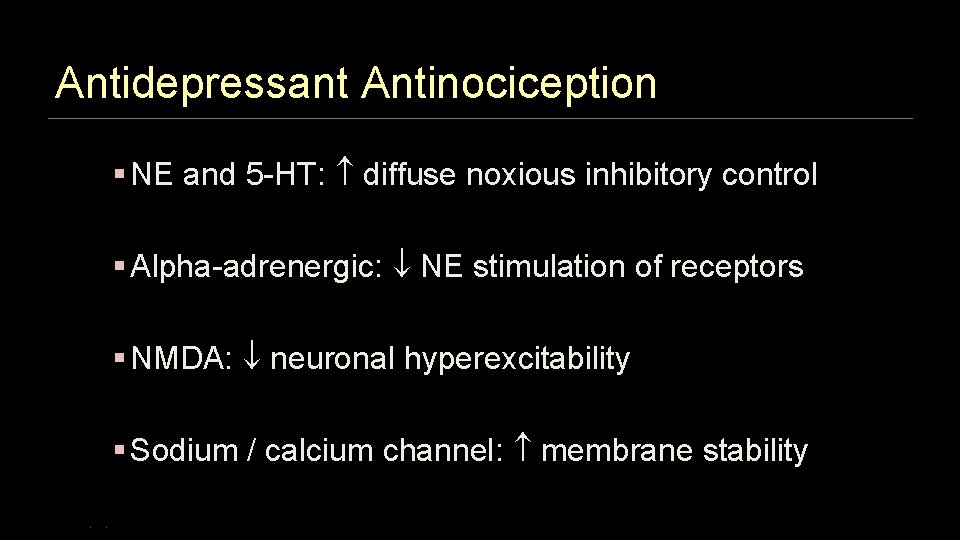 Antidepressant Antinociception

▪ NE and 5-HT: ↑ diffuse noxious inhibitory control

▪ Alpha-adrenergic: ↓ NE stimulation of receptors

▪ NMDA: ↓ neuronal hyperexcitability

▪ Sodium / calcium channel: ↑ membrane stability